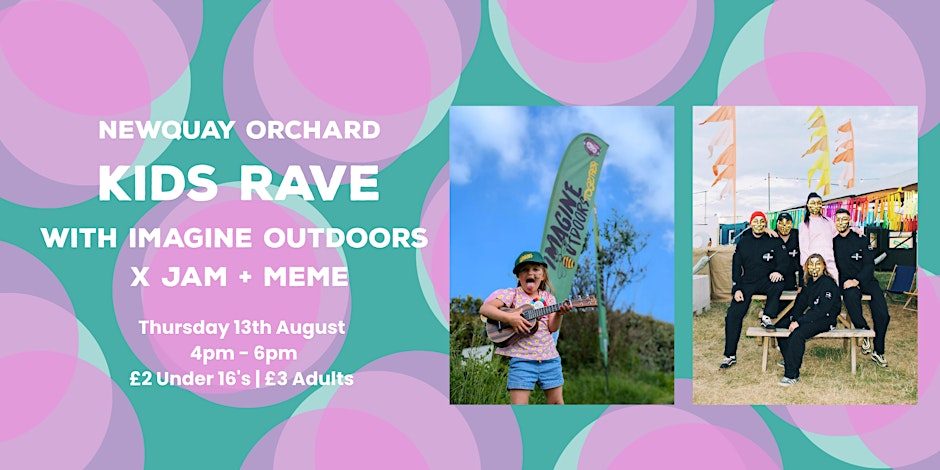 NEWQUAY ORCHARD

KIDS RAVE

WITH IMAGINE OUTDOORS X JAM + MEME

Thursday 13th August
4pm - 6pm
£2 Under 16's | £3 Adults

IMAGINE OUTDOORS